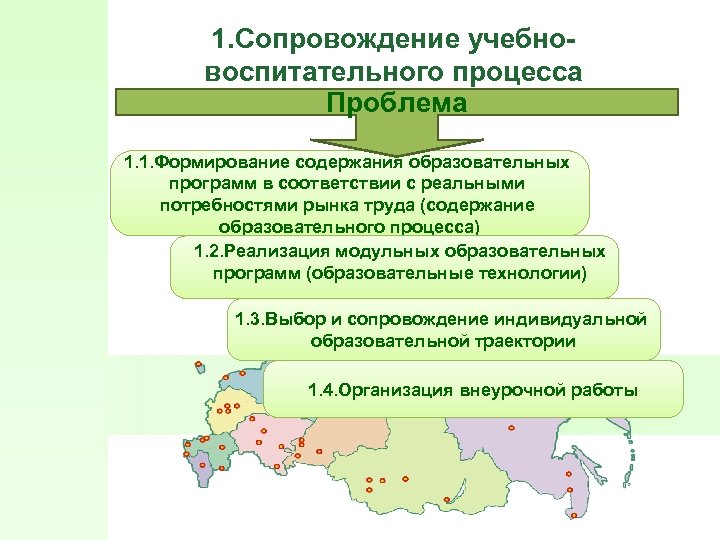 1.Сопровождение учебно-воспитательного процесса

Проблема

1.1.Формирование содержания образовательных программ в соответствии с реальными потребностями рынка труда (содержание образовательного процесса)

1.2.Реализация модульных образовательных программ (образовательные технологии)

1.3.Выбор и сопровождение индивидуальной образовательной траектории

1.4.Организация внеурочной работы